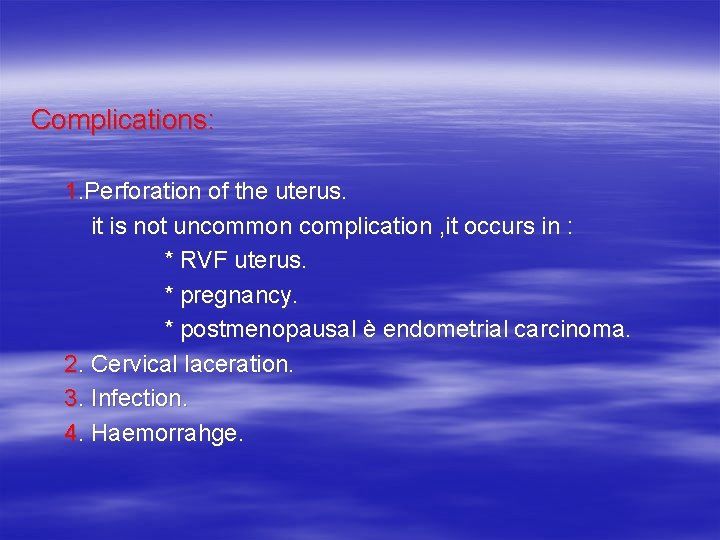 Complications:

1.Perforation of the uterus.
it is not uncommon complication ,it occurs in :
* RVF uterus.
* pregnancy.
* postmenopausal è endometrial carcinoma.
2. Cervical laceration.
3. Infection.
4. Haemorrahge.